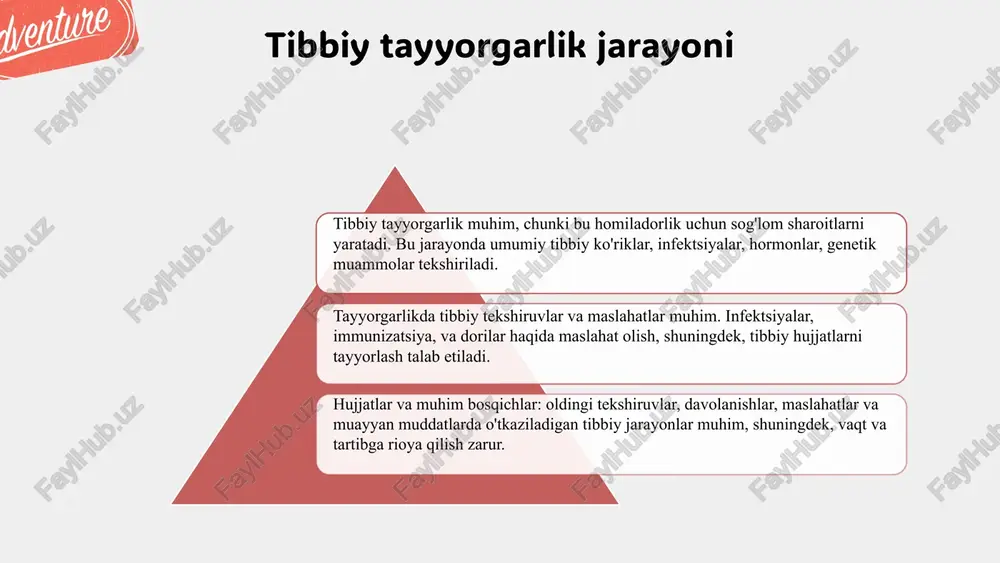 dventure

Tibbiy tayyorgarlik jarayoni

Tibbiy tayyorgarlik muhim, chunki bu homiladorlik uchun sog'lom sharoitlarni yaratadi. Bu jarayonda umumiy tibbiy ko'riklar, infektsiyalar, hormonlar, genetik muammolar tekshiriladi.

Tayyorgarlikda tibbiy tekshiruvlar va maslahatlar muhim. Infektsiyalar, immunizatsiya, va dorilar haqida maslahat olish, shuningdek, tibbiy hujjatlarni tayyorlash talab etiladi.

Hujjatlar va muhim bosqichlar: oldingi tekshiruvlar, davolanishlar, maslahatlar va muayyan muddatlarda o'tkaziladigan tibbiy jarayonlar muhim, shuningdek, vaqt va tartibga rioya qilish zarur.

FaylHub.uz